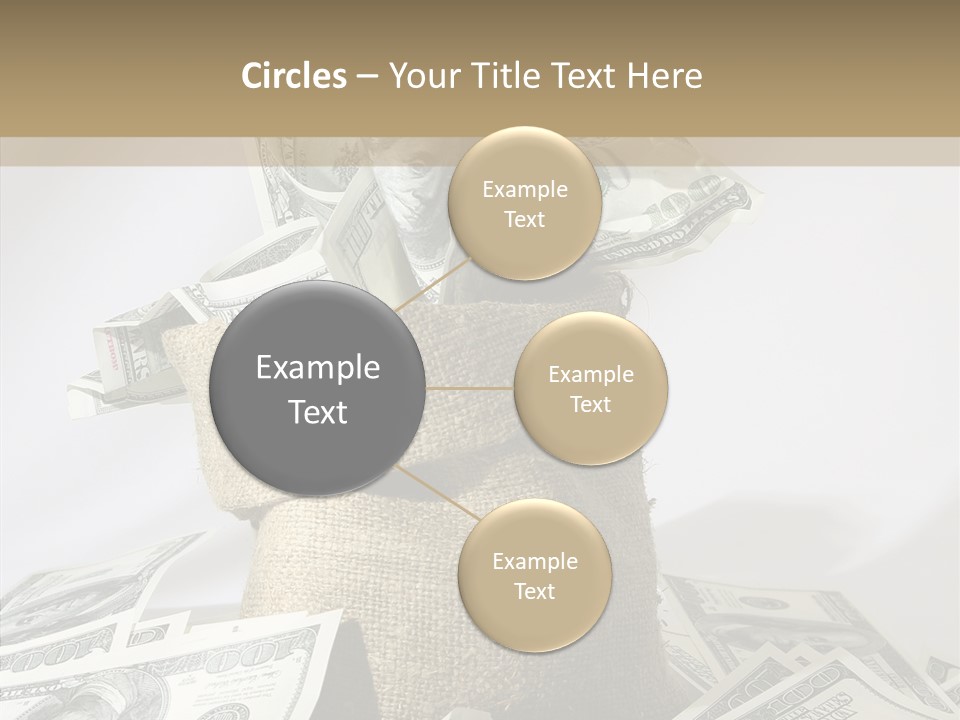 Circles – Your Title Text Here

Example Text

Example Text

Example Text

Example Text